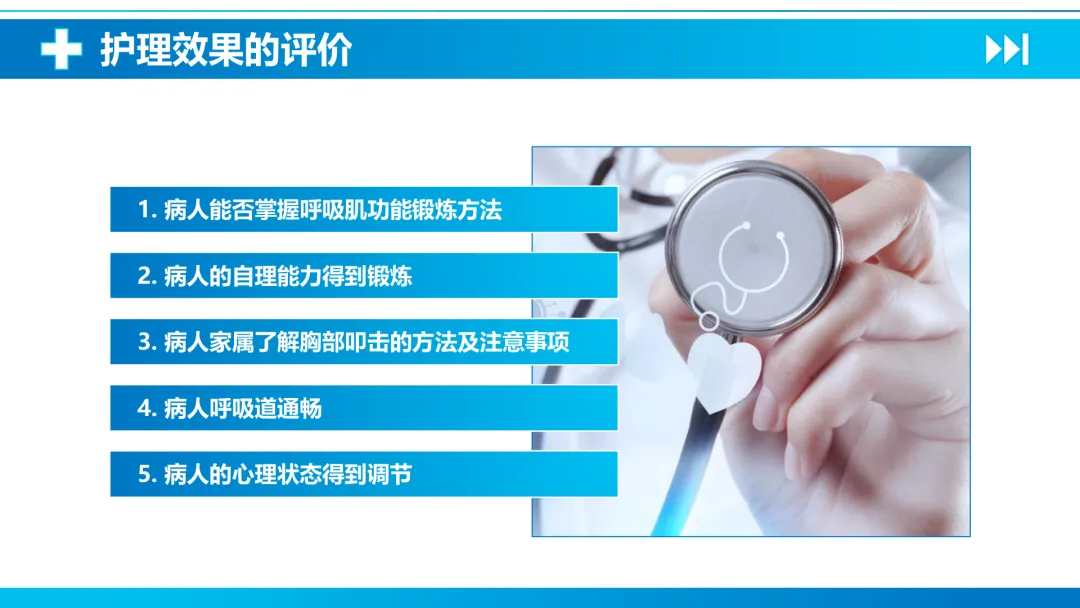 护理效果的评价

1.病人能否掌握呼吸肌功能锻炼方法

2.病人的自理能力得到锻炼

3.病人家属了解胸部叩击的方法及注意事项

4.病人呼吸道通畅

5.病人的心理状态得到调节